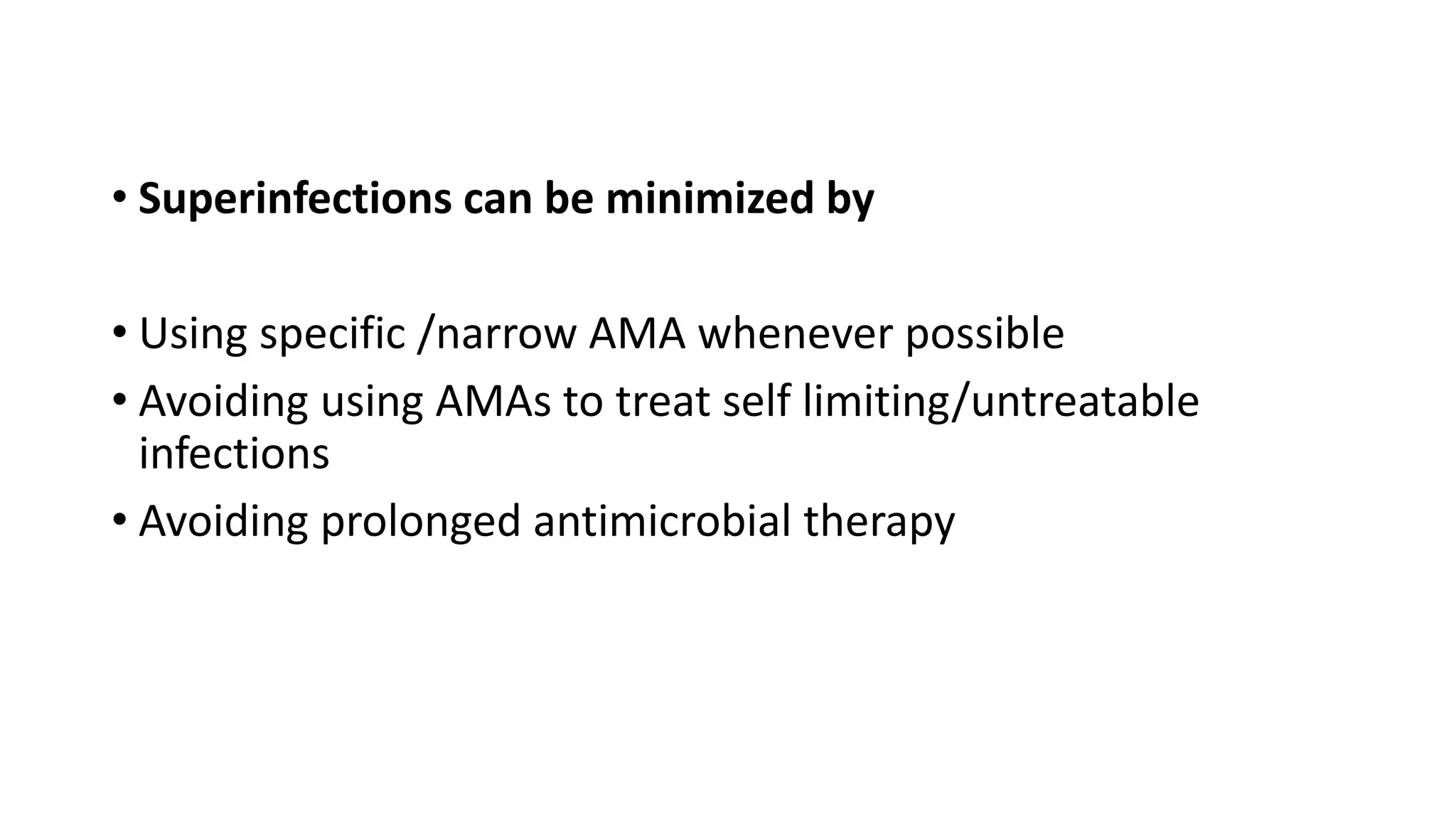 • Superinfections can be minimized by

• Using specific /narrow AMA whenever possible
• Avoiding using AMAs to treat self limiting/untreatable infections
• Avoiding prolonged antimicrobial therapy